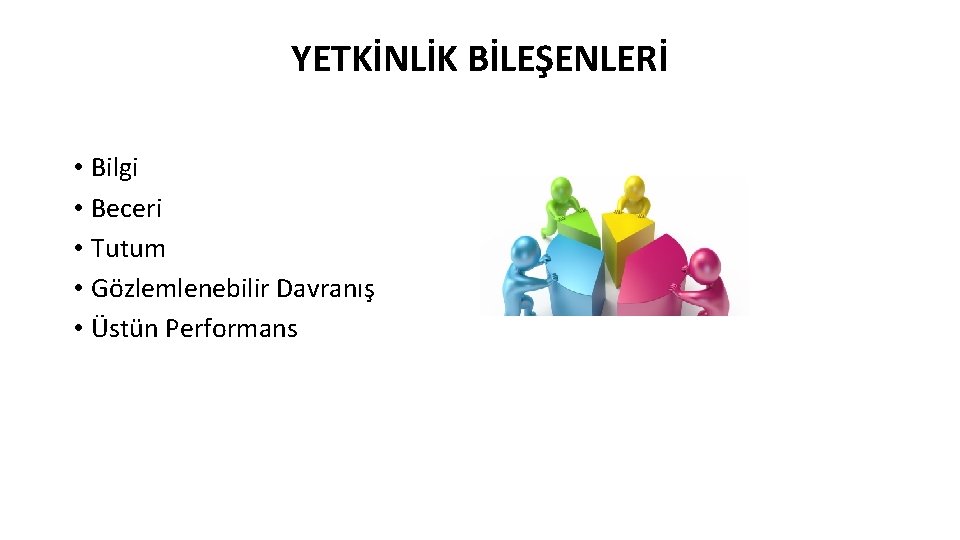 YETKİNLİK BİLEŞENLERİ

• Bilgi
• Beceri
• Tutum
• Gözlemlenebilir Davranış
• Üstün Performans